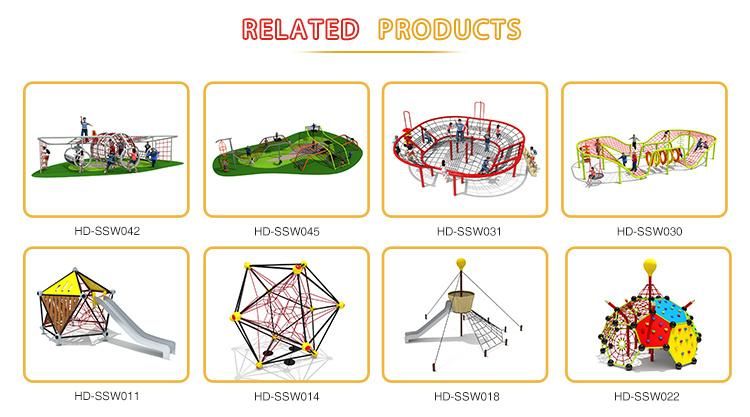 RELATED PRODUCTS

HD-SSW042

HD-SSW045

HD-SSW031

HD-SSW030

HD-SSW011

HD-SSW014

HD-SSW018

HD-SSW022